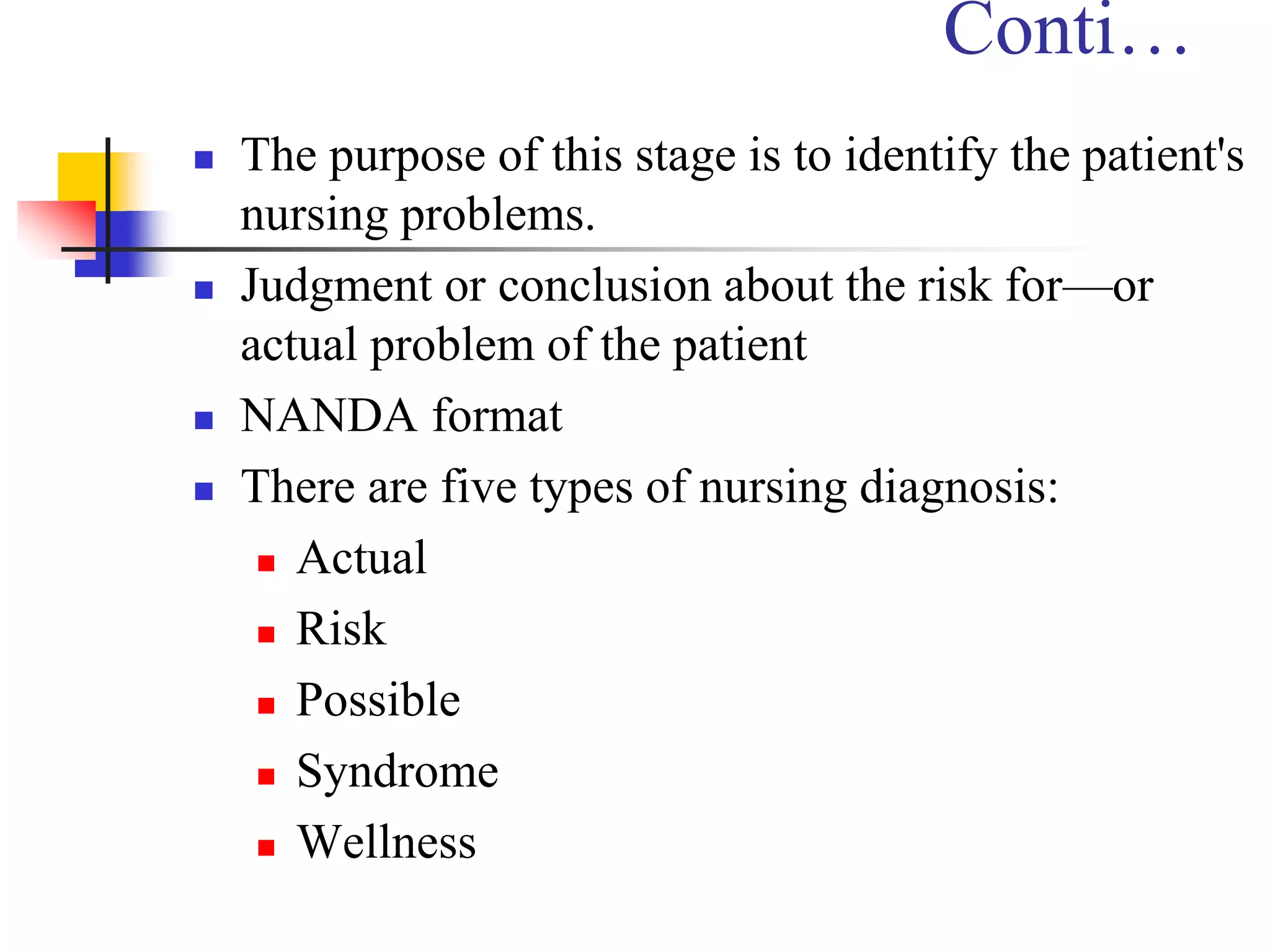 Conti…

- The purpose of this stage is to identify the patient's nursing problems.
- Judgment or conclusion about the risk for—or actual problem of the patient
- NANDA format
- There are five types of nursing diagnosis:
  - Actual
  - Risk
  - Possible
  - Syndrome
  - Wellness